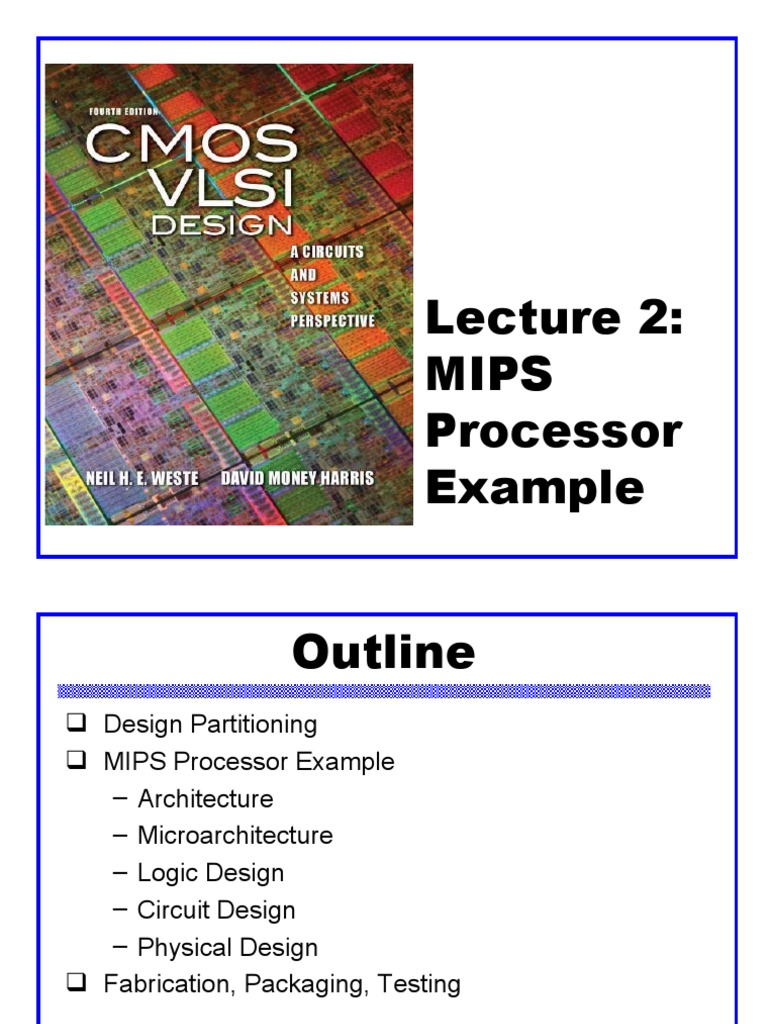 FOURTH EDITION
CMOS VLSI DESIGN
A CIRCUITS AND SYSTEMS PERSPECTIVE
NEIL H. E. WESTE DAVID MONEY HARRIS

Lecture 2: MIPS Processor Example

Outline

❑ Design Partitioning
❑ MIPS Processor Example
– Architecture
– Microarchitecture
– Logic Design
– Circuit Design
– Physical Design
❑ Fabrication, Packaging, Testing